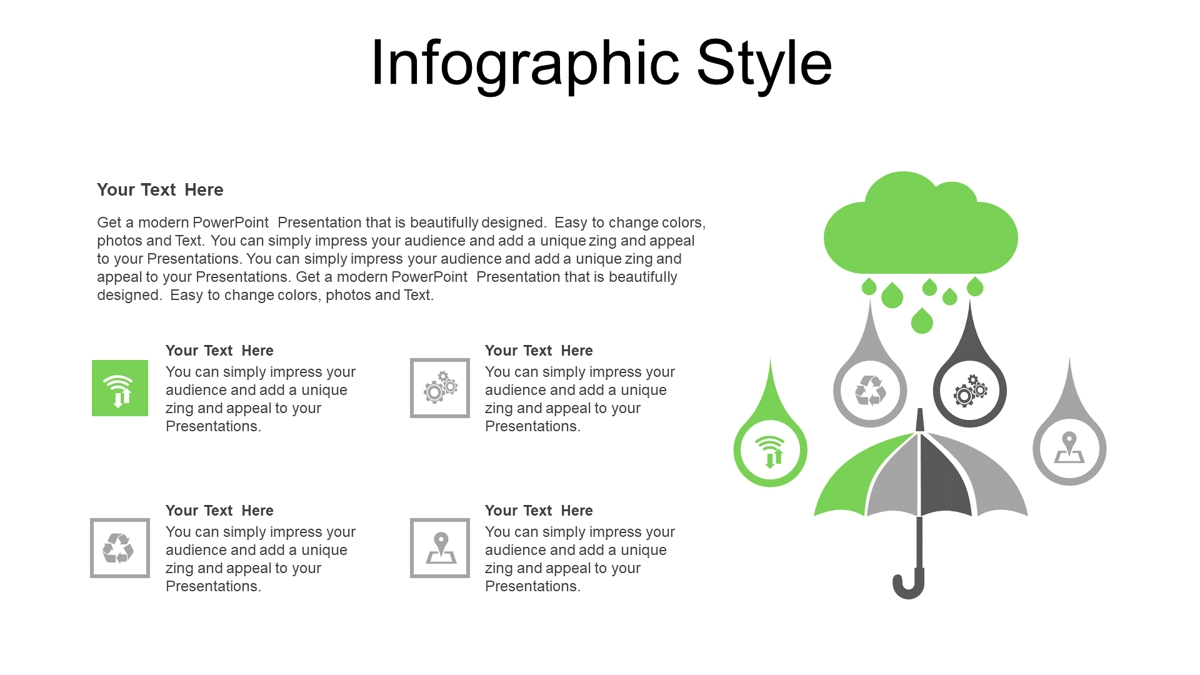 Infographic Style

Your Text Here

Get a modern PowerPoint Presentation that is beautifully designed. Easy to change colors, photos and Text. You can simply impress your audience and add a unique zing and appeal to your Presentations. You can simply impress your audience and add a unique zing and appeal to your Presentations. Get a modern PowerPoint Presentation that is beautifully designed. Easy to change colors, photos and Text.

Your Text Here
You can simply impress your audience and add a unique zing and appeal to your Presentations.

Your Text Here
You can simply impress your audience and add a unique zing and appeal to your Presentations.

Your Text Here
You can simply impress your audience and add a unique zing and appeal to your Presentations.

Your Text Here
You can simply impress your audience and add a unique zing and appeal to your Presentations.